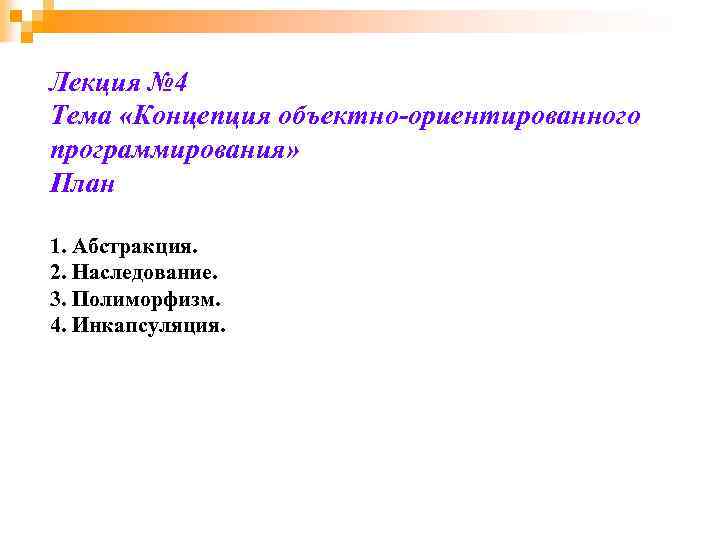 Лекция №4
Тема «Концепция объектно-ориентированного программирования»
План

1. Абстракция.
2. Наследование.
3. Полиморфизм.
4. Инкапсуляция.